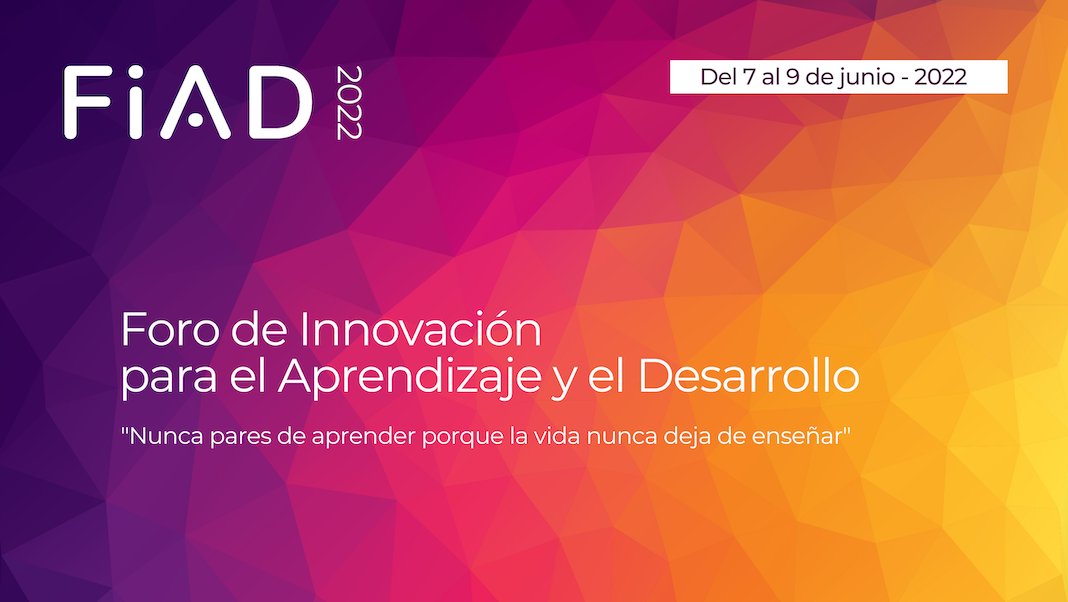 FiAD 2022

Del 7 al 9 de junio - 2022

Foro de Innovación para el Aprendizaje y el Desarrollo

"Nunca pares de aprender porque la vida nunca deja de enseñar"